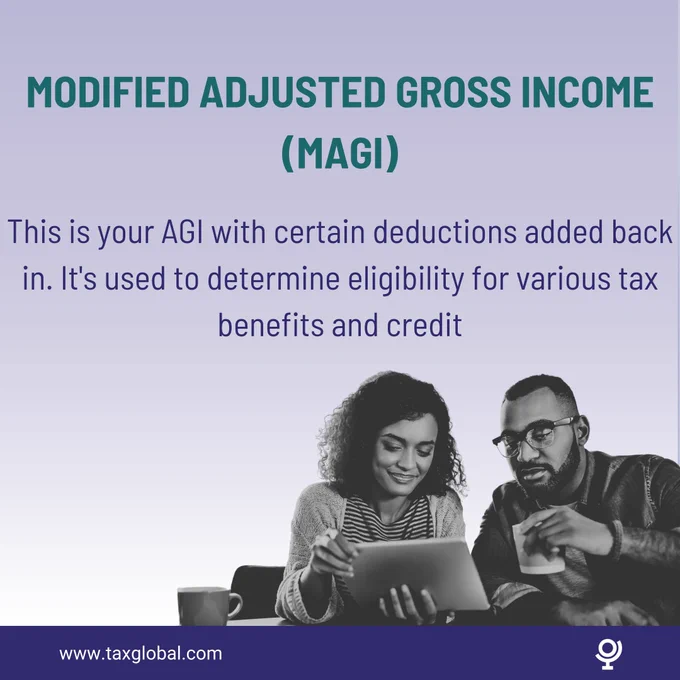 MODIFIED ADJUSTED GROSS INCOME (MAGI)

This is your AGI with certain deductions added back in. It's used to determine eligibility for various tax benefits and credit

www.taxglobal.com